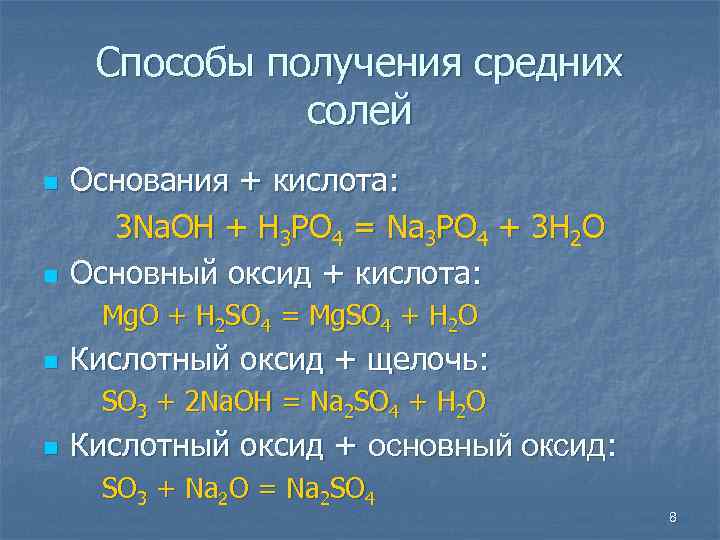 Способы получения средних солей

Основания + кислота:

$3NaOH + H_3PO_4 = Na_3PO_4 + 3H_2O$

Основный оксид + кислота:

$MgO + H_2SO_4 = MgSO_4 + H_2O$

Кислотный оксид + щелочь:

$SO_3 + 2NaOH = Na_2SO_4 + H_2O$

Кислотный оксид + основный оксид:

$SO_3 + Na_2O = Na_2SO_4$

8